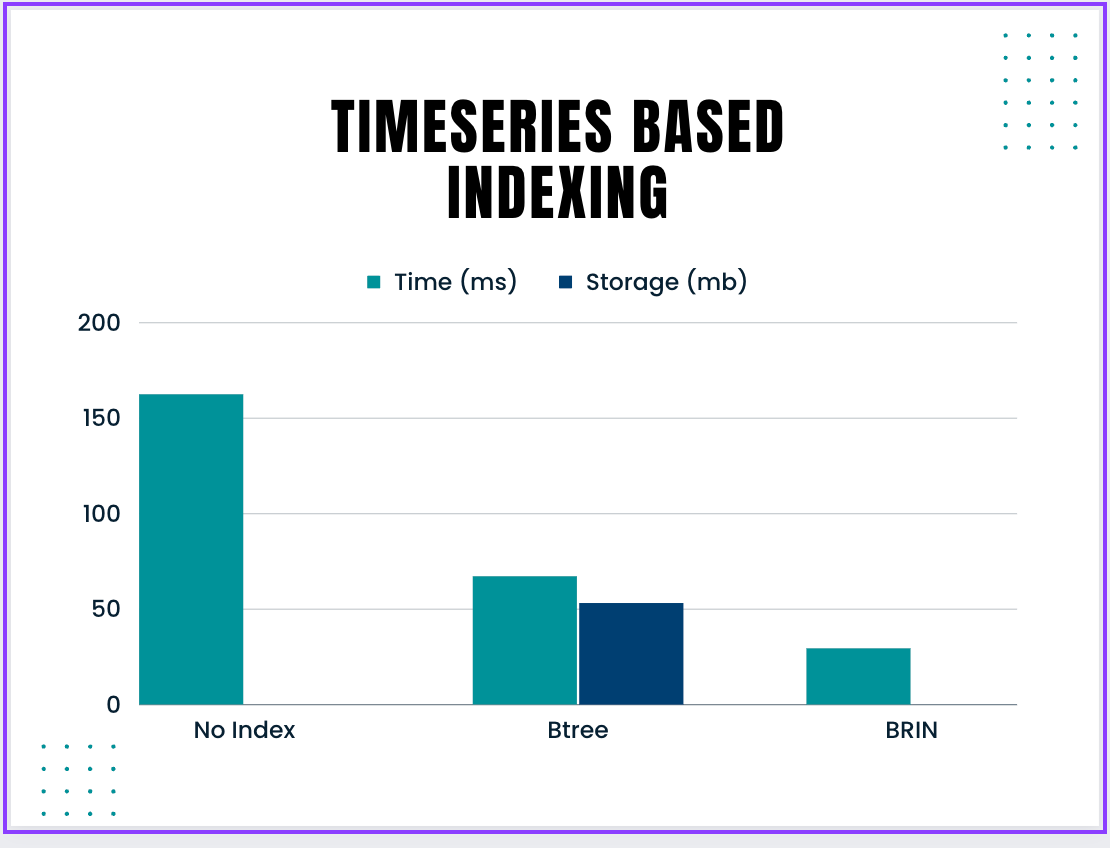 TIMESERIES BASED INDEXING

Time (ms) Storage (mb)

200
150
100
50
0

No Index
Btree
BRIN